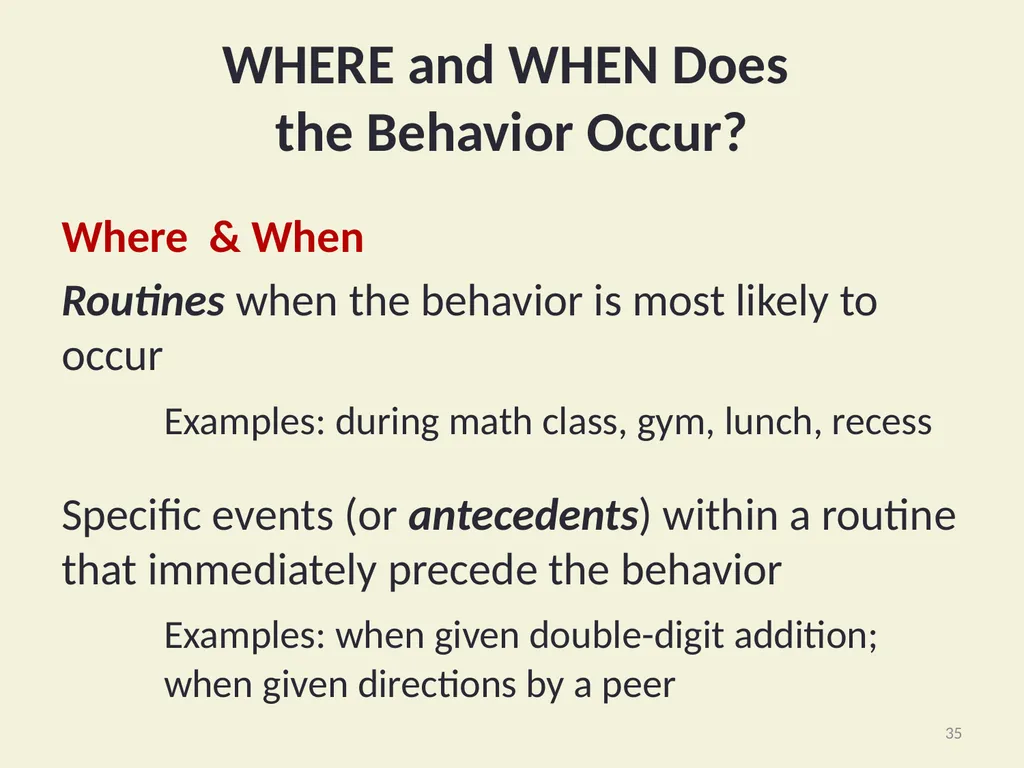 WHERE and WHEN Does the Behavior Occur?

Where & When

Routines when the behavior is most likely to occur

Examples: during math class, gym, lunch, recess

Specific events (or antecedents) within a routine that immediately precede the behavior

Examples: when given double-digit addition; when given directions by a peer

35